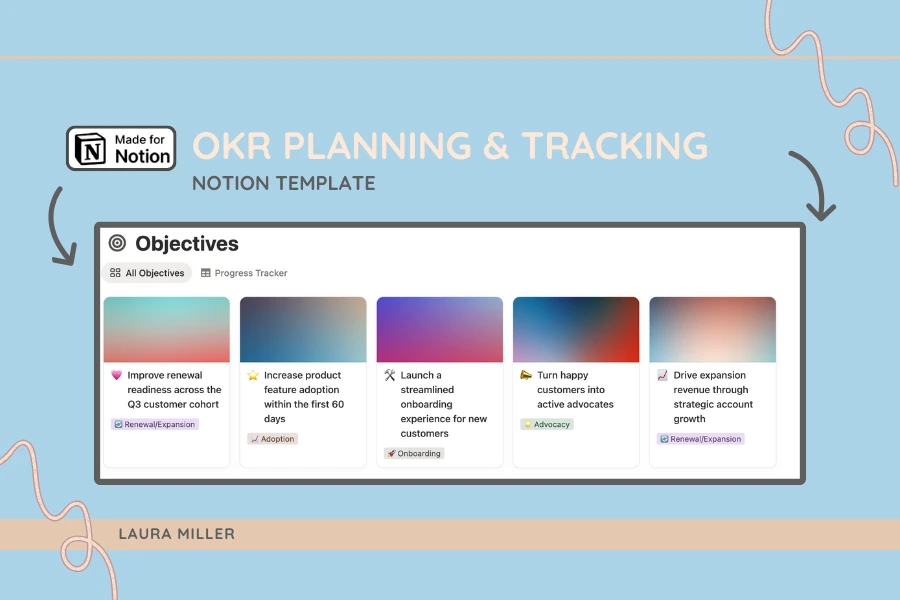 Made for Notion

OKR PLANNING & TRACKING
NOTION TEMPLATE

Objectives

All Objectives
Progress Tracker

Improve renewal readiness across the Q3 customer cohort
Renewal/Expansion

Increase product feature adoption within the first 60 days
Adoption

Launch a streamlined onboarding experience for new customers
Onboarding

Turn happy customers into active advocates
Advocacy

Drive expansion revenue through strategic account growth
Renewal/Expansion

LAURA MILLER